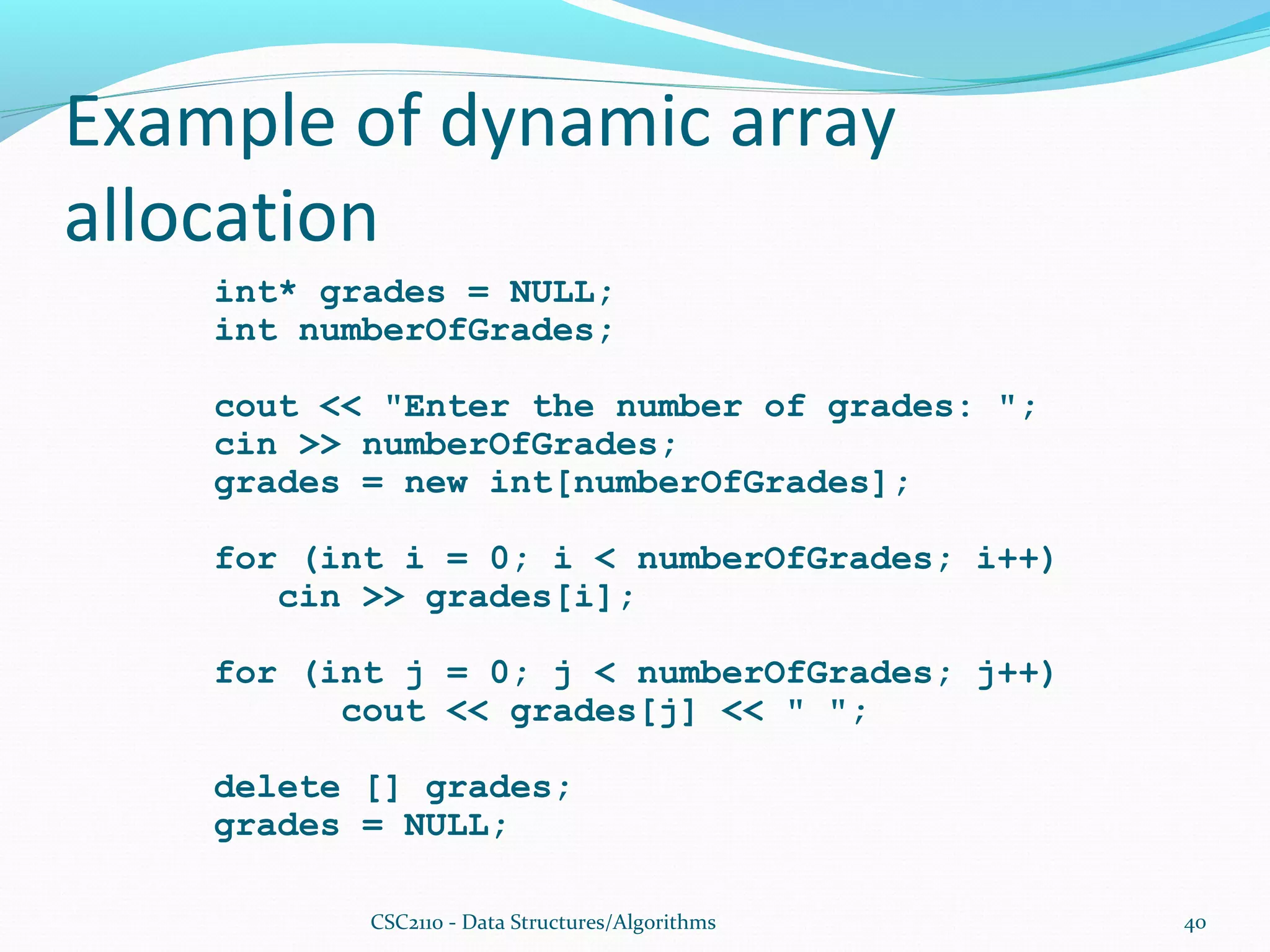 Example of dynamic array allocation

int* grades = NULL;
int numberOfGrades;

cout << "Enter the number of grades: ";
cin >> numberOfGrades;
grades = new int[numberOfGrades];

for (int i = 0; i < numberOfGrades; i++)
   cin >> grades[i];

for (int j = 0; j < numberOfGrades; j++)
      cout << grades[j] << " ";

delete [] grades;
grades = NULL;

CSC2110 - Data Structures/Algorithms

40